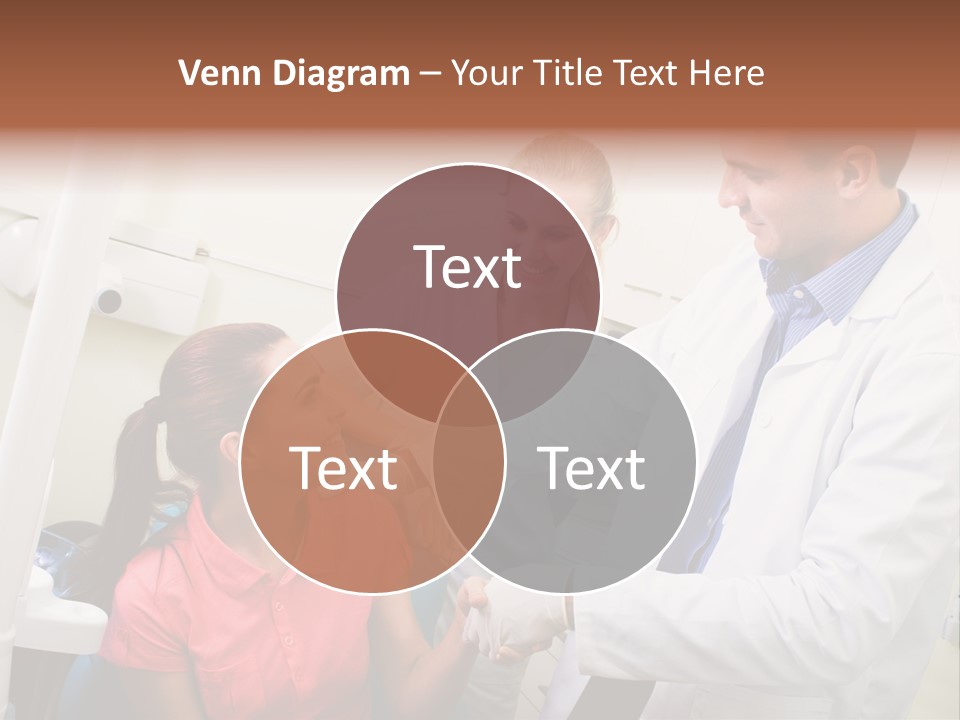 Venn Diagram – Your Title Text Here

Text

Text

Text